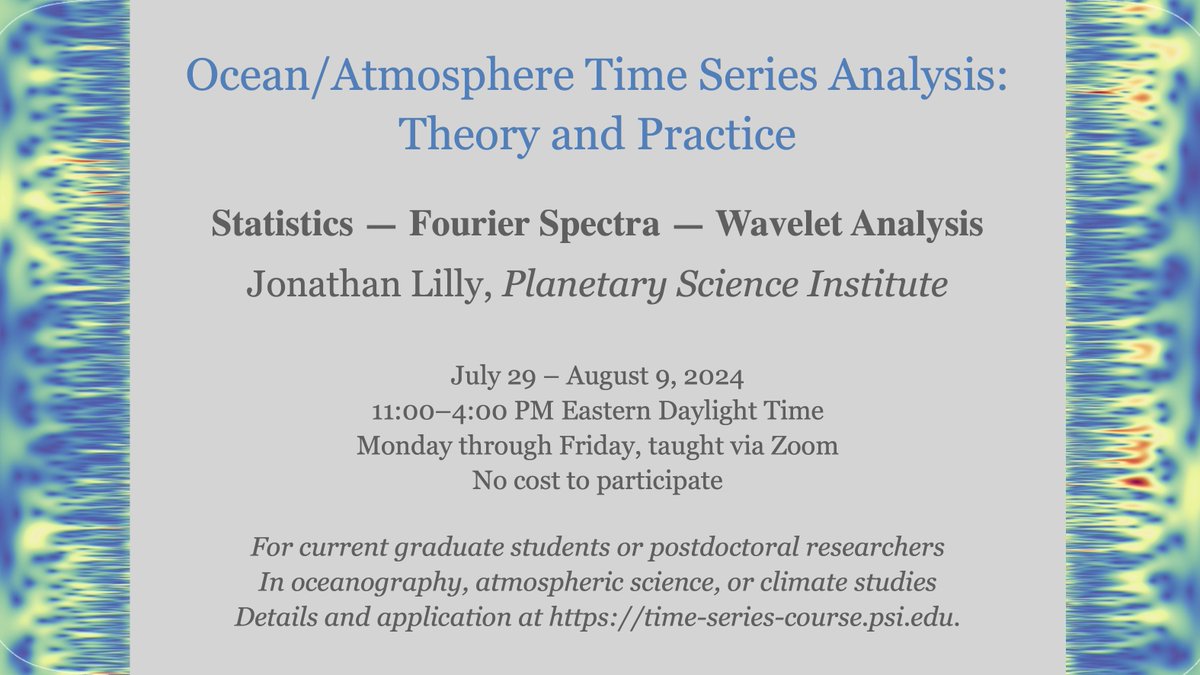 Ocean/Atmosphere Time Series Analysis: Theory and Practice

Statistics — Fourier Spectra — Wavelet Analysis

Jonathan Lilly, Planetary Science Institute

July 29 – August 9, 2024
11:00–4:00 PM Eastern Daylight Time
Monday through Friday, taught via Zoom
No cost to participate

For current graduate students or postdoctoral researchers
In oceanography, atmospheric science, or climate studies
Details and application at https://time-series-course.psi.edu.